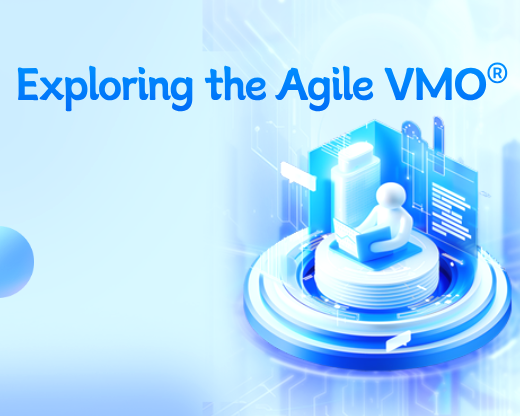 Exploring the Agile VMO®